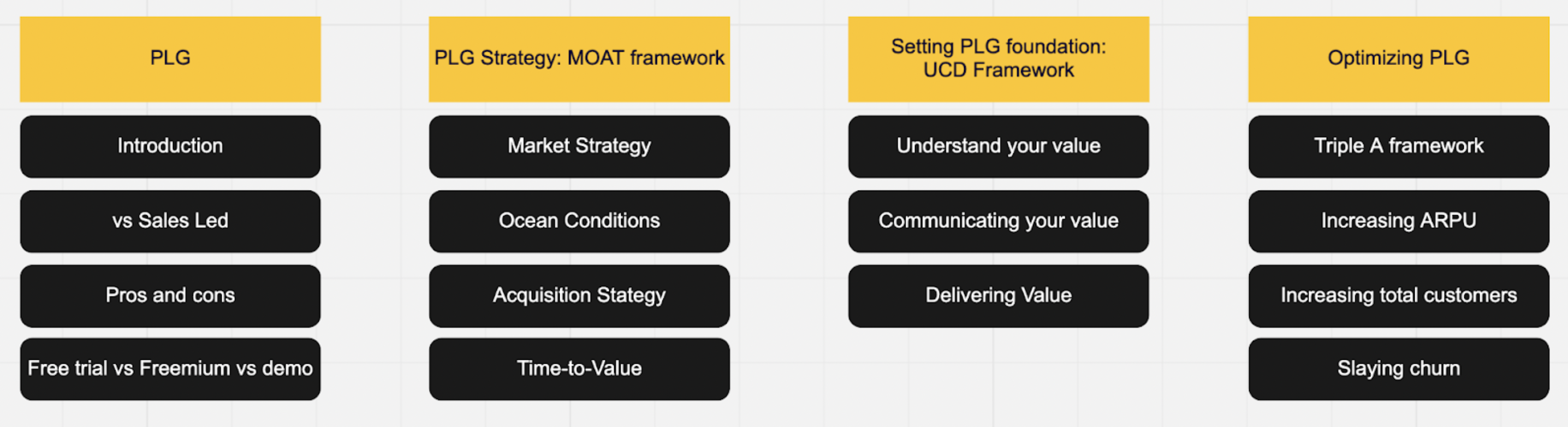 PLG

Introduction

vs Sales Led

Pros and cons

Free trial vs Freemium vs demo

PLG Strategy: MOAT framework

Market Strategy

Ocean Conditions

Acquisition Stategy

Time-to-Value

Setting PLG foundation: UCD Framework

Understand your value

Communicating your value

Delivering Value

Optimizing PLG

Triple A framework

Increasing ARPU

Increasing total customers

Slaying churn